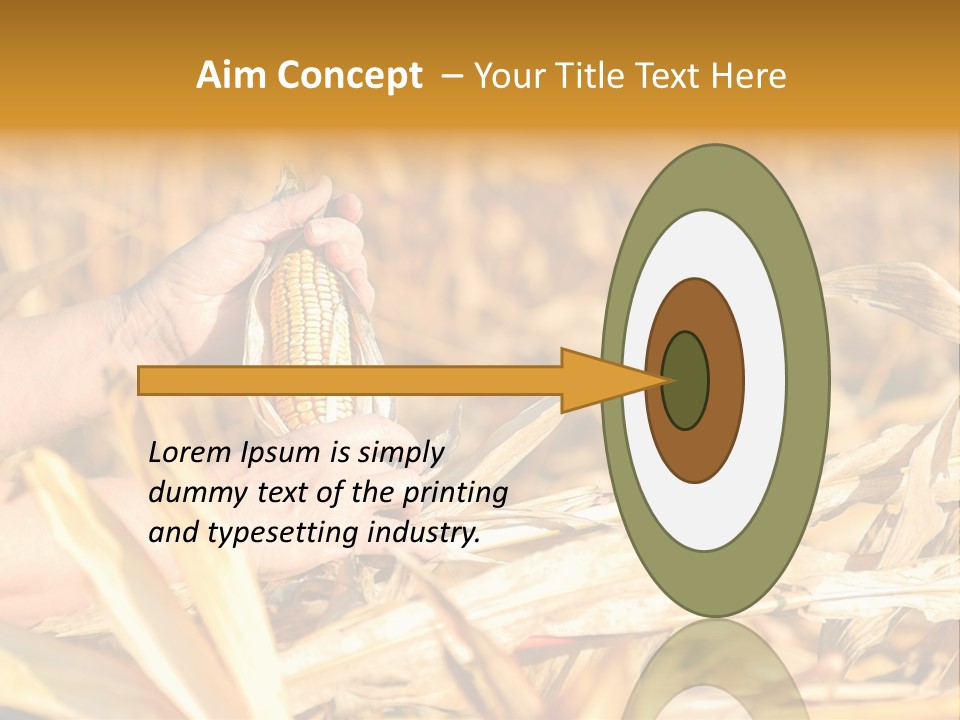 Aim Concept – Your Title Text Here

Lorem Ipsum is simply dummy text of the printing and typesetting industry.